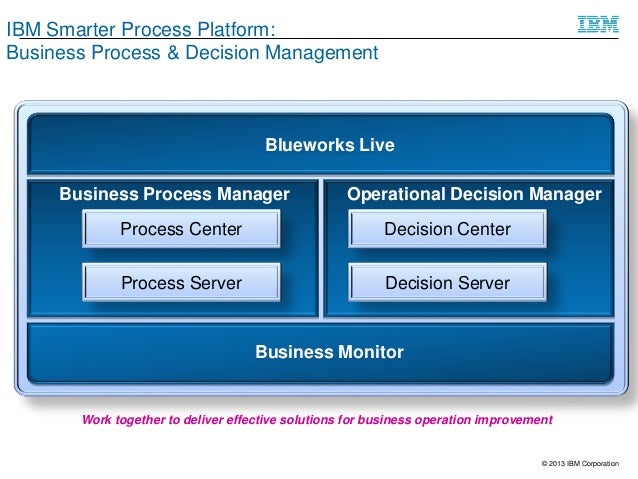 IBM Smarter Process Platform:
Business Process & Decision Management

IBM

Blueworks Live

Business Process Manager

Process Center

Process Server

Operational Decision Manager

Decision Center

Decision Server

Business Monitor

Work together to deliver effective solutions for business operation improvement

© 2013 IBM Corporation